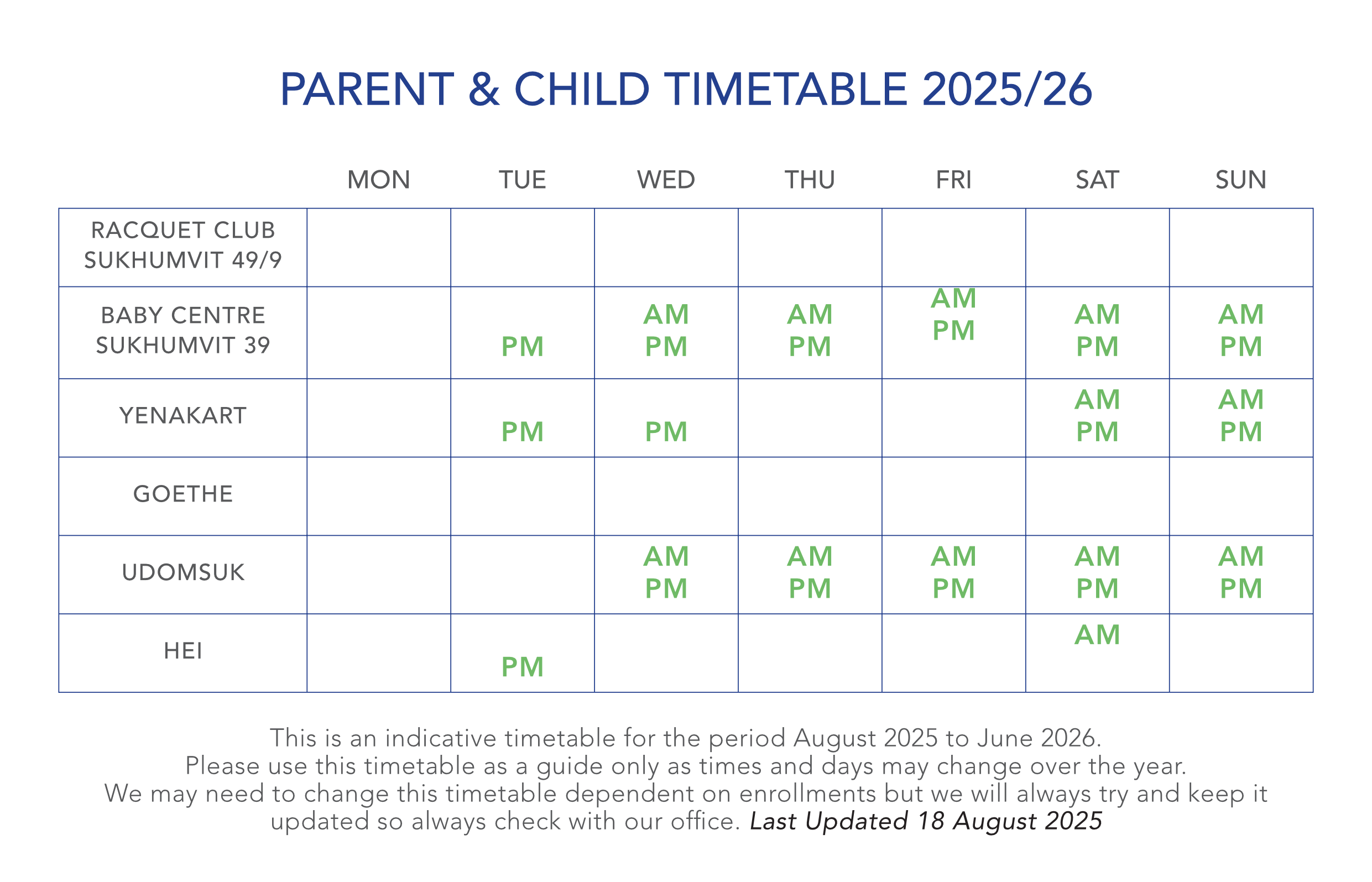 PARENT & CHILD TIMETABLE 2025/26

| | MON | TUE | WED | THU | FRI | SAT | SUN |
|---|---|---|---|---|---|---|---|
| RACQUET CLUB SUKHUMVIT 49/9 | | | | | | | |
| BABY CENTRE SUKHUMVIT 39 | | PM | AM PM | AM PM | AM PM | AM PM | AM PM |
| YENAKART | | PM | PM | | | AM PM | AM PM |
| GOETHE | | | | | | | |
| UDOMSUK | | | AM PM | AM PM | AM PM | AM PM | AM PM |
| HEI | | PM | | | | AM | |

This is an indicative timetable for the period August 2025 to June 2026.
Please use this timetable as a guide only as times and days may change over the year.
We may need to change this timetable dependent on enrollments but we will always try and keep it updated so always check with our office. Last Updated 18 August 2025